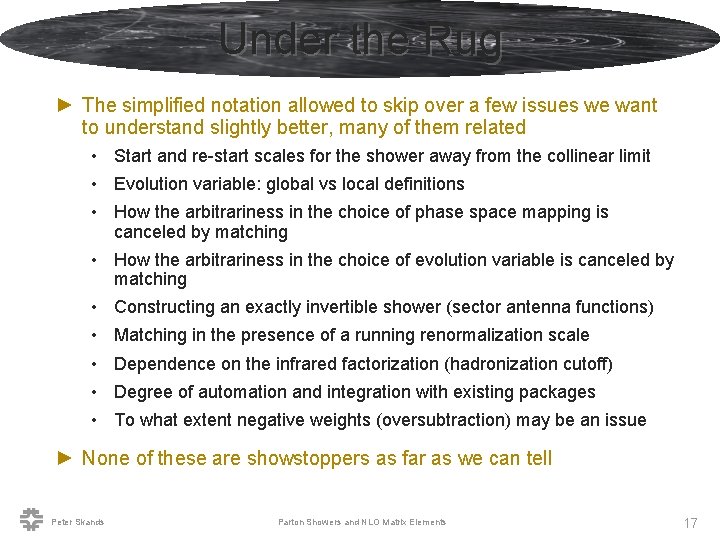 Under the Rug

► The simplified notation allowed to skip over a few issues we want to understand slightly better, many of them related

• Start and re-start scales for the shower away from the collinear limit
• Evolution variable: global vs local definitions
• How the arbitrariness in the choice of phase space mapping is canceled by matching
• How the arbitrariness in the choice of evolution variable is canceled by matching
• Constructing an exactly invertible shower (sector antenna functions)
• Matching in the presence of a running renormalization scale
• Dependence on the infrared factorization (hadronization cutoff)
• Degree of automation and integration with existing packages
• To what extent negative weights (oversubtraction) may be an issue

► None of these are showstoppers as far as we can tell

Peter Skands

Parton Showers and NLO Matrix Elements

17